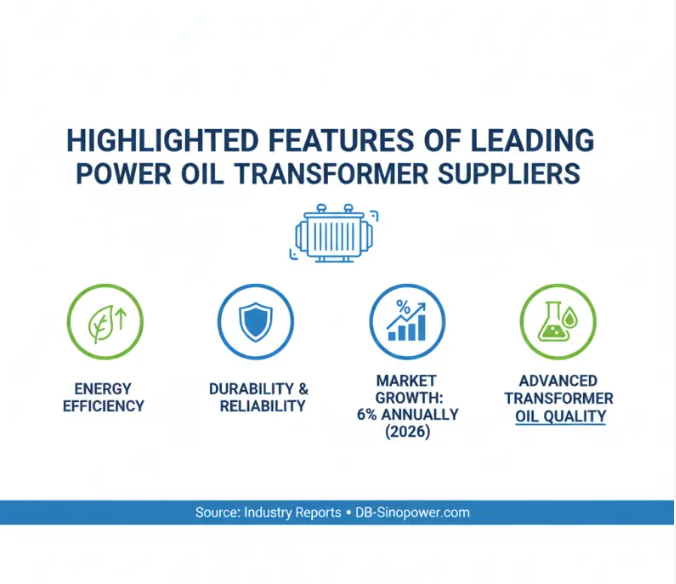 HIGHLIGHTED FEATURES OF LEADING POWER OIL TRANSFORMER SUPPLIERS

%

ENERGY EFFICIENCY

DURABILITY & RELIABILITY

MARKET GROWTH: 6% ANNUALLY (2026)

ADVANCED TRANSFORMER OIL QUALITY

Source: Industry Reports • DB-Sinopower.com